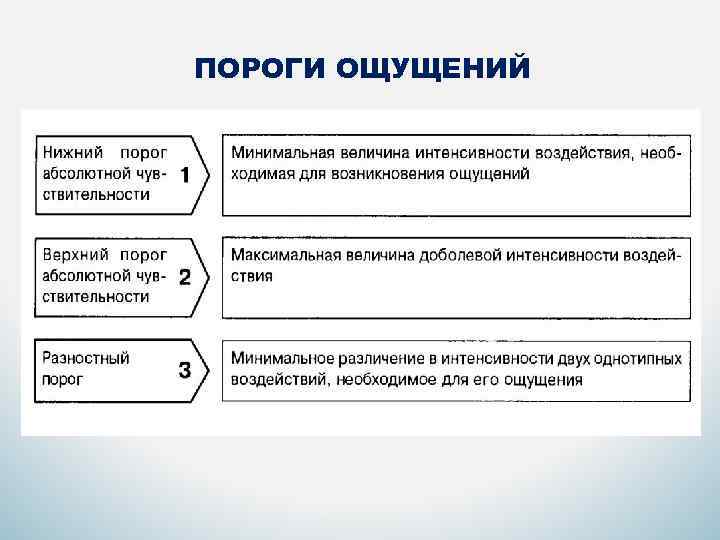 ПОРОГИ ОЩУЩЕНИЙ

Нижний порог абсолютной чувствительности 1

Минимальная величина интенсивности воздействия, необходимая для возникновения ощущений

Верхний порог абсолютной чувствительности 2

Максимальная величина доболевой интенсивности воздействия

Разностный порог 3

Минимальное различение в интенсивности двух однотипных воздействий, необходимое для его ощущения